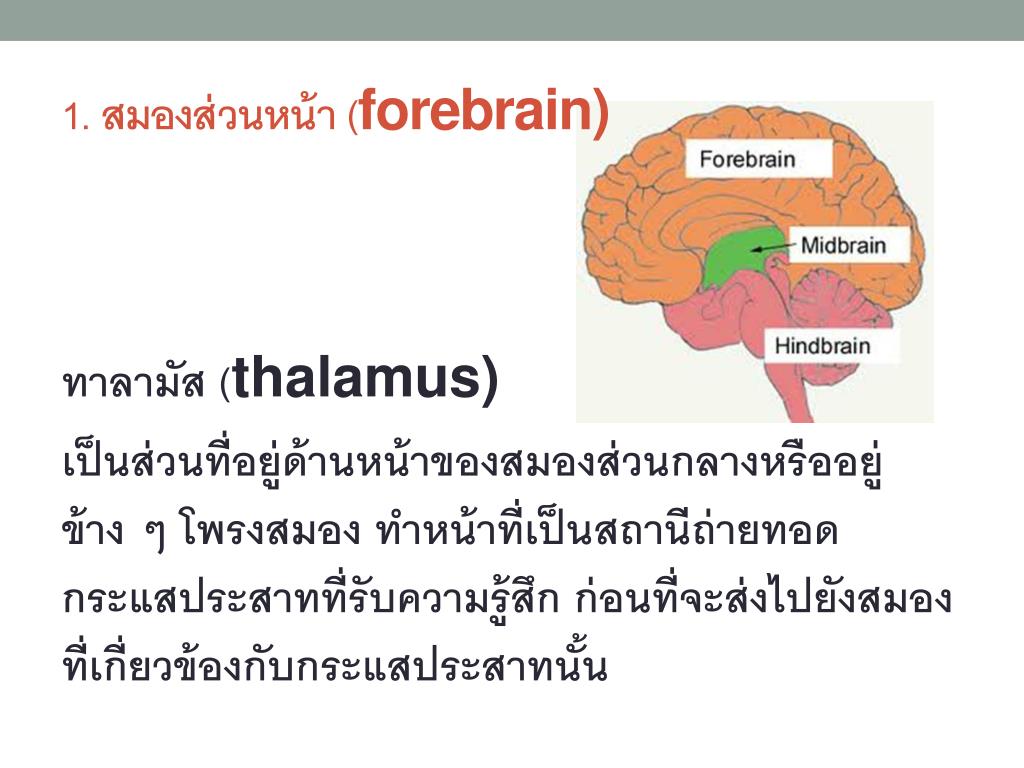 1. สมองส่วนหน้า (forebrain)

Forebrain

Midbrain

Hindbrain

ทาลามัส (thalamus)

เป็นส่วนที่อยู่ด้านหน้าของสมองส่วนกลางหรืออยู่ข้าง ๆ โพรงสมอง ทำหน้าที่เป็นสถานีถ่ายทอดกระแสประสาทที่รับความรู้สึก ก่อนที่จะส่งไปยังสมองที่เกี่ยวข้องกับกระแสประสาทนั้น